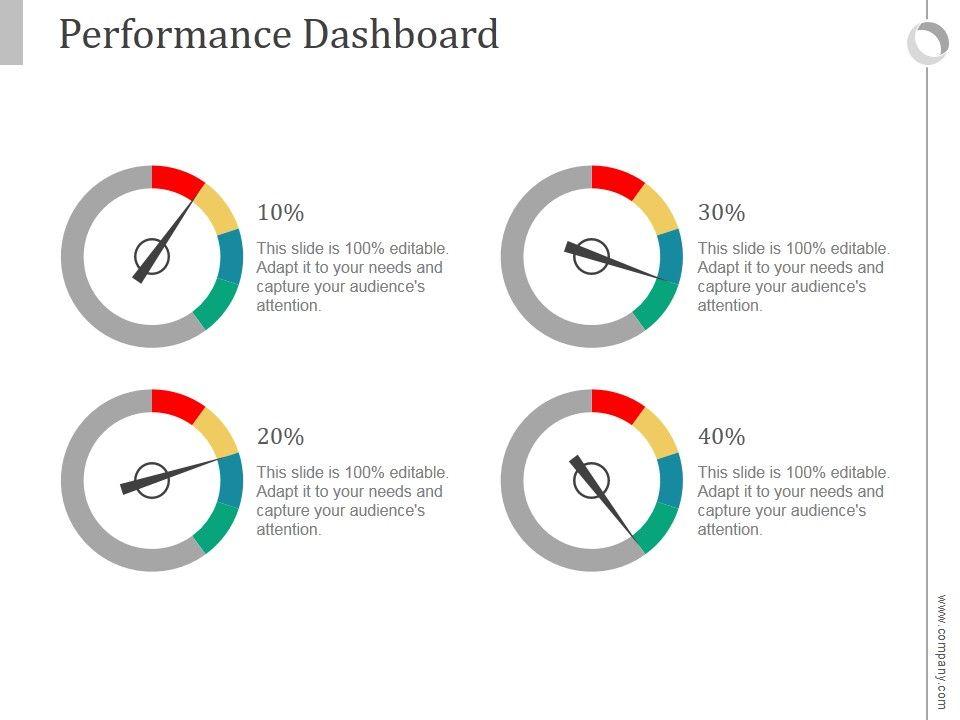 Performance Dashboard

10%

This slide is 100% editable. Adapt it to your needs and capture your audience's attention.

30%

This slide is 100% editable. Adapt it to your needs and capture your audience's attention.

20%

This slide is 100% editable. Adapt it to your needs and capture your audience's attention.

40%

This slide is 100% editable. Adapt it to your needs and capture your audience's attention.

www.company.com